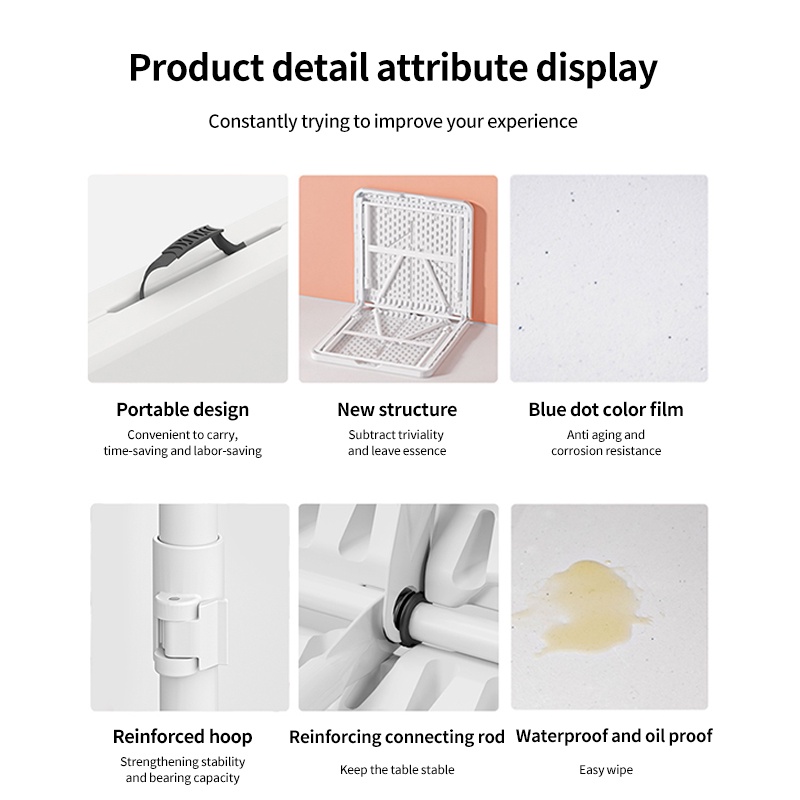 Product detail attribute display

Constantly trying to improve your experience

Portable design

Convenient to carry, time-saving and labor-saving

New structure

Subtract triviality and leave essence

Blue dot color film

Anti aging and corrosion resistance

Reinforced hoop

Strengthening stability and bearing capacity

Reinforcing connecting rod

Keep the table stable

Waterproof and oil proof

Easy wipe